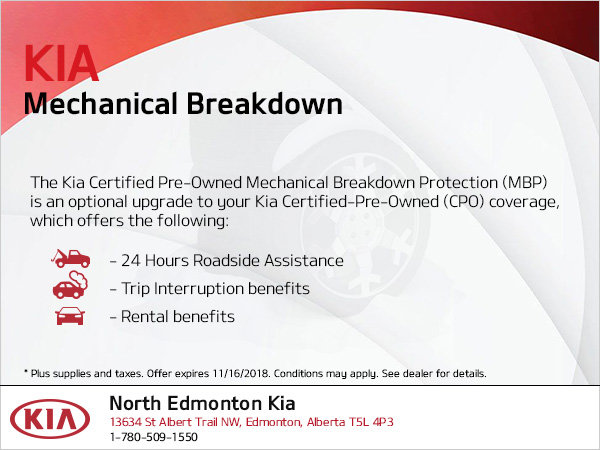 KIA
Mechanical Breakdown

The Kia Certified Pre-Owned Mechanical Breakdown Protection (MBP) is an optional upgrade to your Kia Certified-Pre-Owned (CPO) coverage, which offers the following:

- 24 Hours Roadside Assistance
- Trip Interruption benefits
- Rental benefits

* Plus supplies and taxes. Offer expires 11/16/2018. Conditions may apply. See dealer for details.

KIA
North Edmonton Kia
13634 St Albert Trail NW, Edmonton, Alberta T5L 4P3
1-780-509-1550